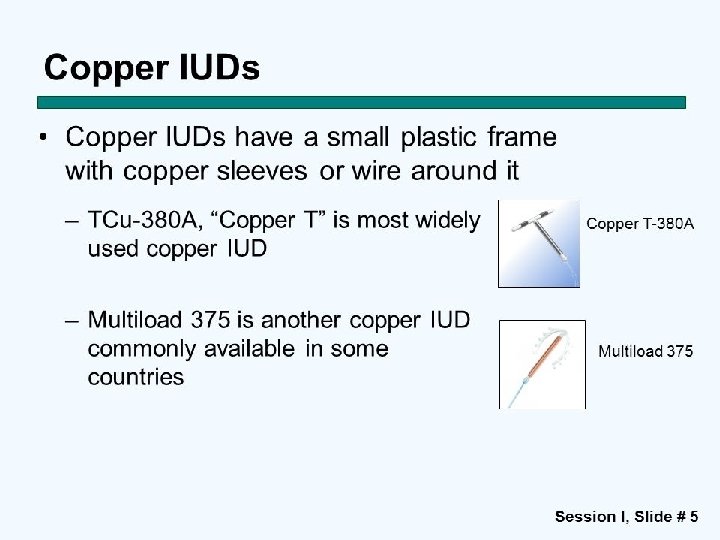 Copper IUDs

• Copper IUDs have a small plastic frame with copper sleeves or wire around it

– TCu-380A, “Copper T” is most widely used copper IUD

Copper T-380A

– Multiload 375 is another copper IUD commonly available in some countries

Multiload 375

Session I, Slide # 5